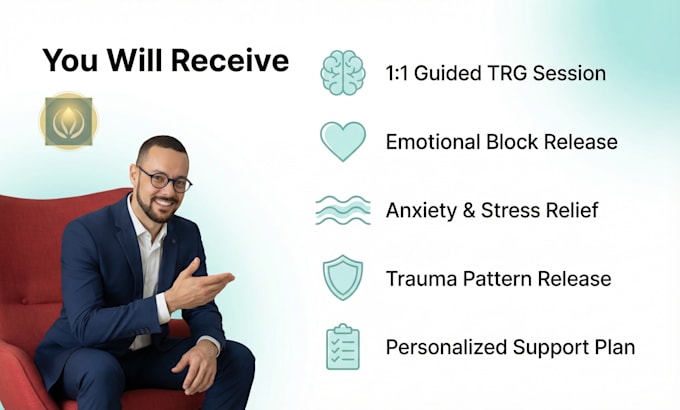 You Will Receive

1:1 Guided TRG Session

Emotional Block Release

Anxiety & Stress Relief

Trauma Pattern Release

Personalized Support Plan